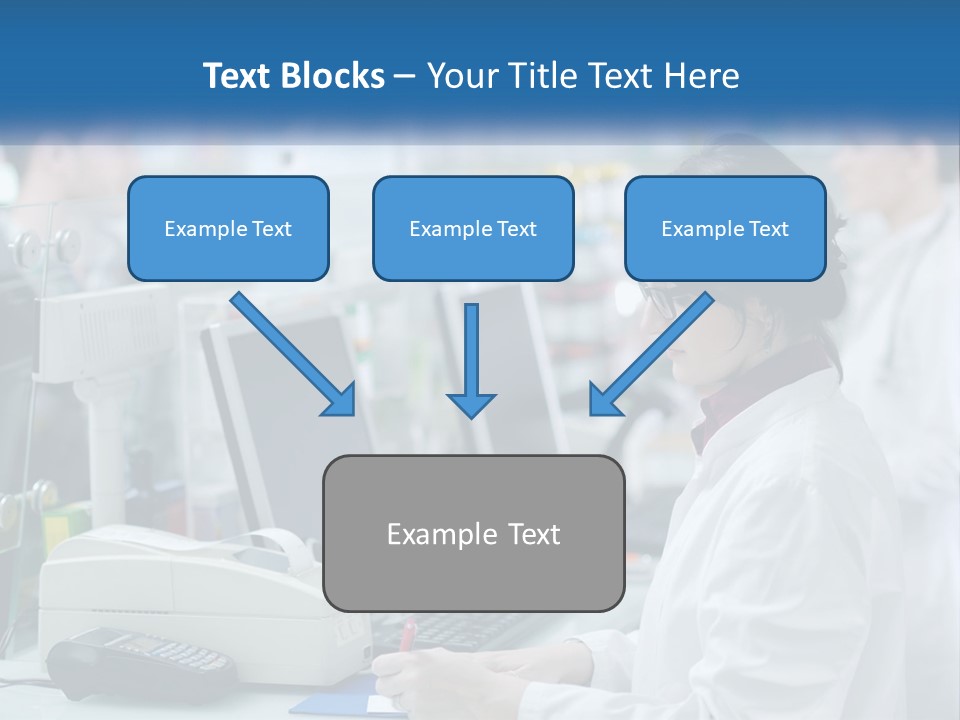 Text Blocks – Your Title Text Here

Example Text

Example Text

Example Text

Example Text